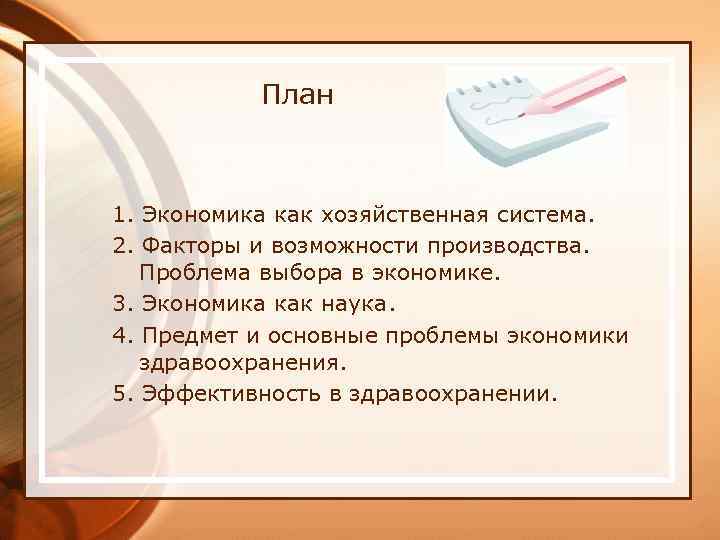 План

1. Экономика как хозяйственная система.
2. Факторы и возможности производства. Проблема выбора в экономике.
3. Экономика как наука.
4. Предмет и основные проблемы экономики здравоохранения.
5. Эффективность в здравоохранении.